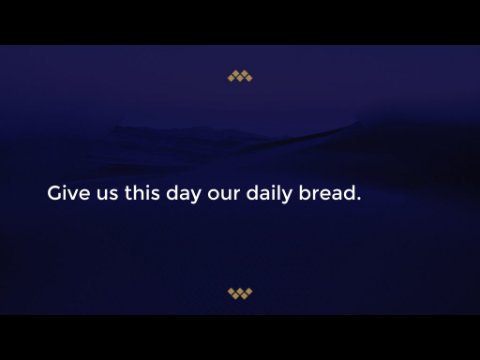 Give us this day our daily bread.